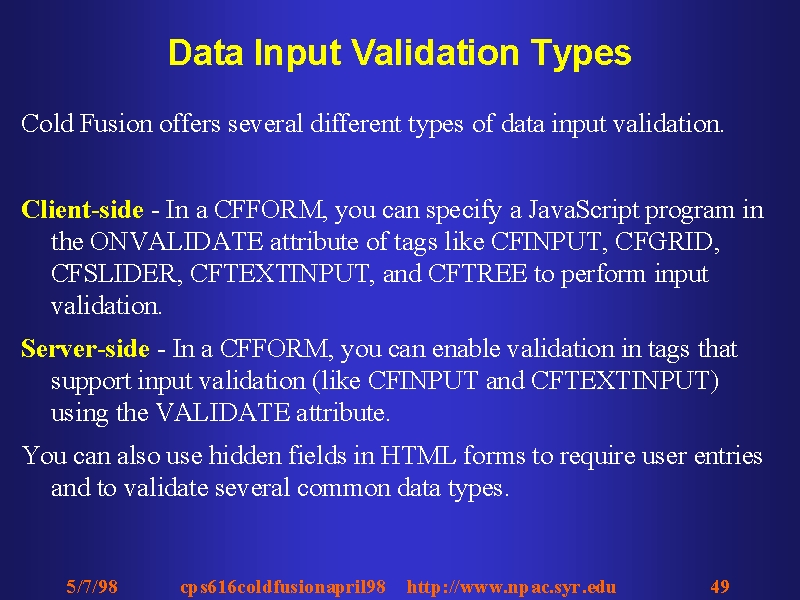 Data Input Validation Types

Cold Fusion offers several different types of data input validation.

Client-side - In a CFFORM, you can specify a JavaScript program in the ONVALIDATE attribute of tags like CFINPUT, CFGRID, CFSLIDER, CFTEXTINPUT, and CFTREE to perform input validation.

Server-side - In a CFFORM, you can enable validation in tags that support input validation (like CFINPUT and CFTEXTINPUT) using the VALIDATE attribute.

You can also use hidden fields in HTML forms to require user entries and to validate several common data types.

5/7/98 cps616coldfusionapril98 http://www.npac.syr.edu 49